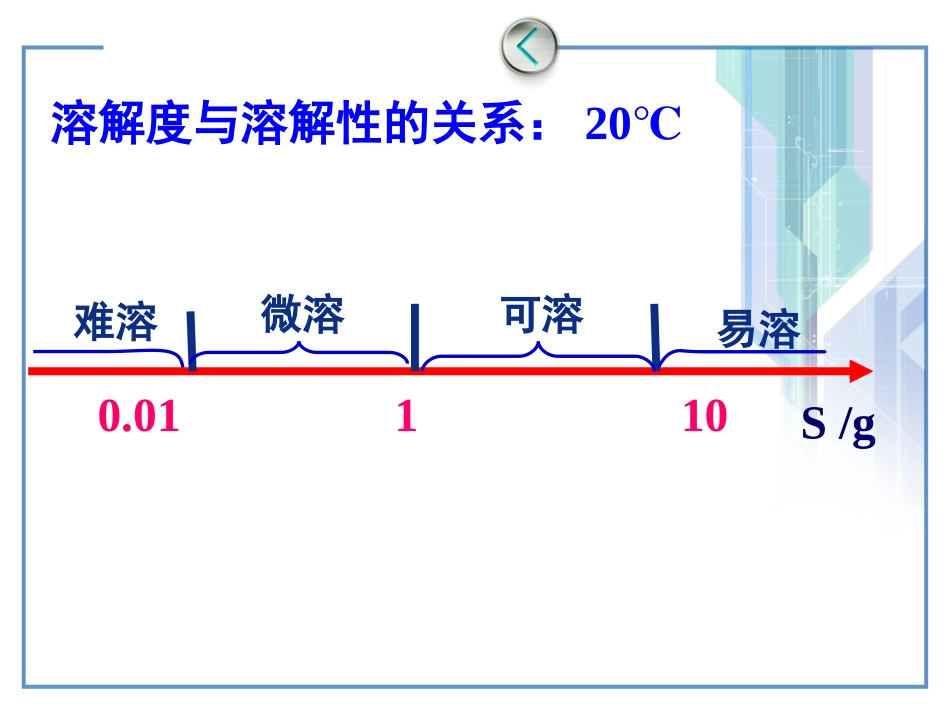 溶解度与溶解性的关系： 20℃

难溶

微溶

可溶

易溶

0.01

1

10

S /g